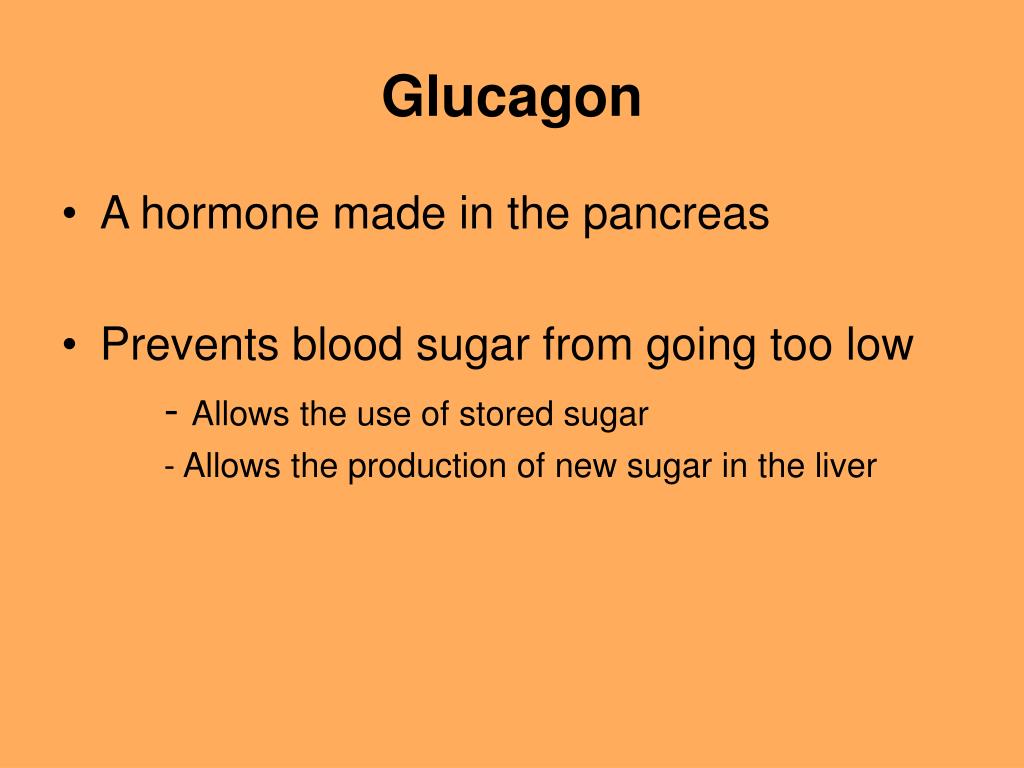 Glucagon

• A hormone made in the pancreas

• Prevents blood sugar from going too low
- Allows the use of stored sugar
- Allows the production of new sugar in the liver